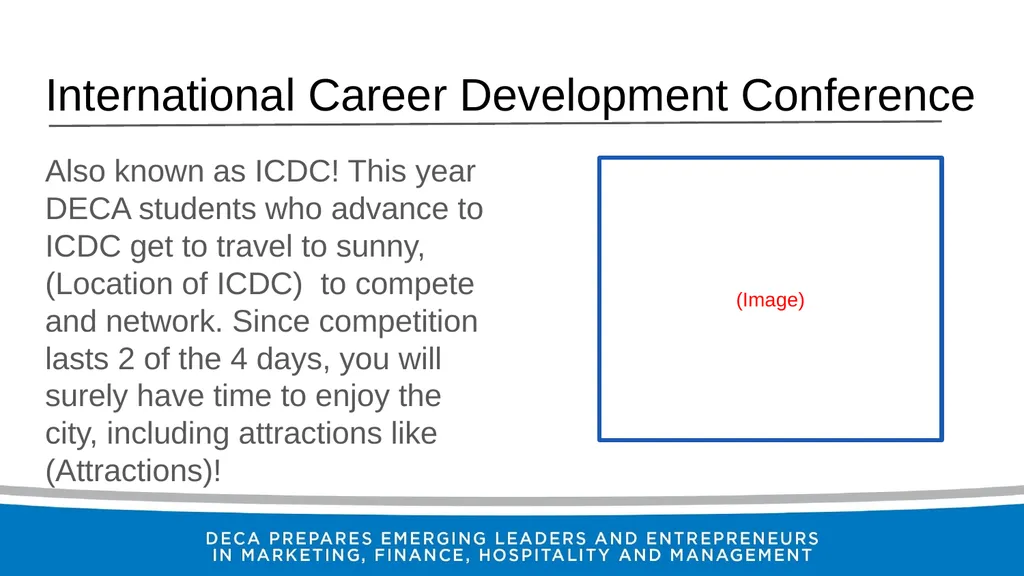 International Career Development Conference

Also known as ICDC! This year DECA students who advance to ICDC get to travel to sunny, (Location of ICDC)  to compete and network. Since competition lasts 2 of the 4 days, you will surely have time to enjoy the city, including attractions like (Attractions)!

(Image)

DECA PREPARES EMERGING LEADERS AND ENTREPRENEURS IN MARKETING, FINANCE, HOSPITALITY AND MANAGEMENT